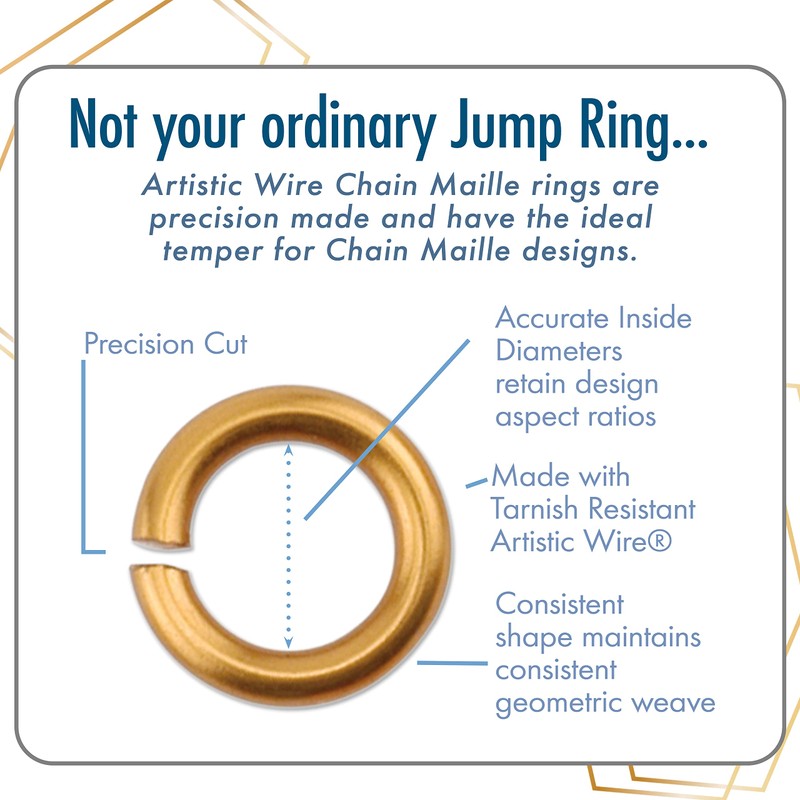 Not your ordinary Jump Ring...

Artistic Wire Chain Maille rings are precision made and have the ideal temper for Chain Maille designs.

Precision Cut

Accurate Inside Diameters retain design aspect ratios

Made with Tarnish Resistant Artistic Wire®

Consistent shape maintains consistent geometric weave